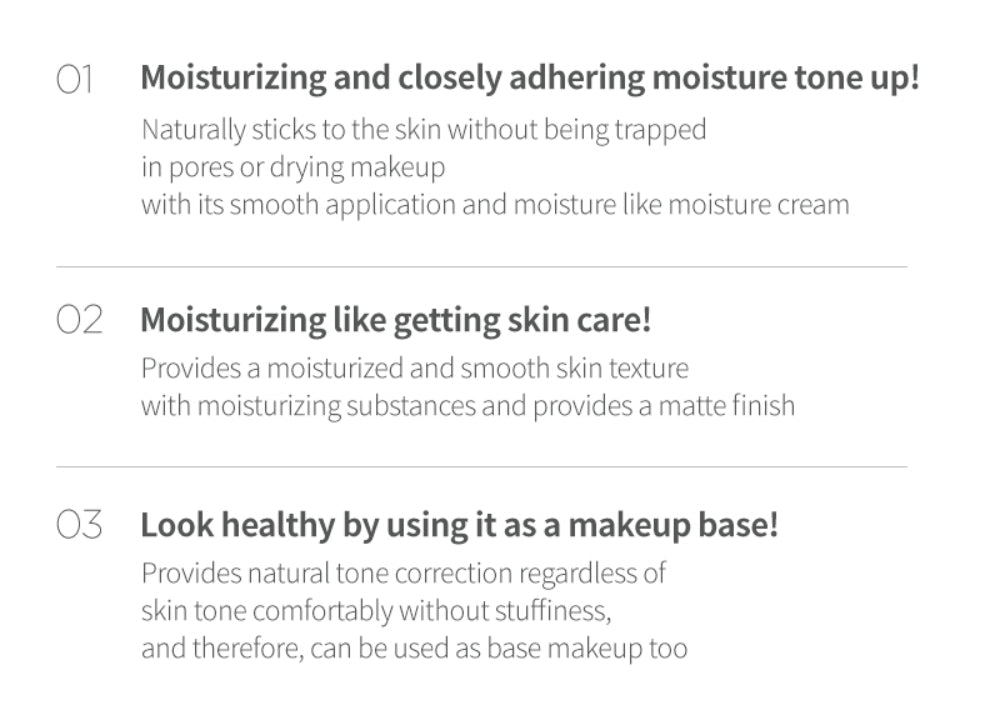 01 Moisturizing and closely adhering moisture tone up!

Naturally sticks to the skin without being trapped in pores or drying makeup with its smooth application and moisture like moisture cream

02 Moisturizing like getting skin care!

Provides a moisturized and smooth skin texture with moisturizing substances and provides a matte finish

03 Look healthy by using it as a makeup base!

Provides natural tone correction regardless of skin tone comfortably without stuffiness, and therefore, can be used as base makeup too